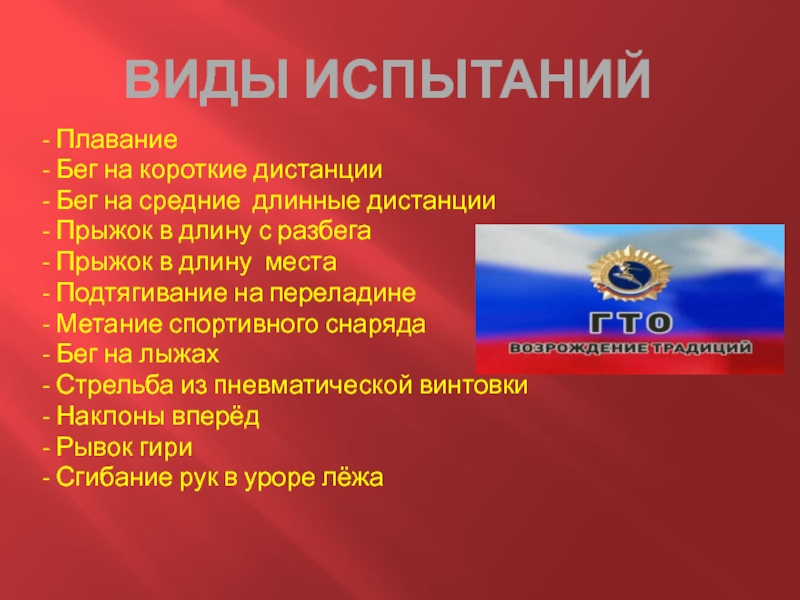 ВИДЫ ИСПЫТАНИЙ

- Плавание
- Бег на короткие дистанции
- Бег на средние  длинные дистанции
- Прыжок в длину с разбега
- Прыжок в длину  места
- Подтягивание на переладине
- Метание спортивного снаряда
- Бег на лыжах
- Стрельба из пневматической винтовки
- Наклоны вперёд
- Рывок гири
- Сгибание рук в уроре лёжа

ГТО
ВОЗРОЖДЕНИЕ ТРАДИЦИЙ